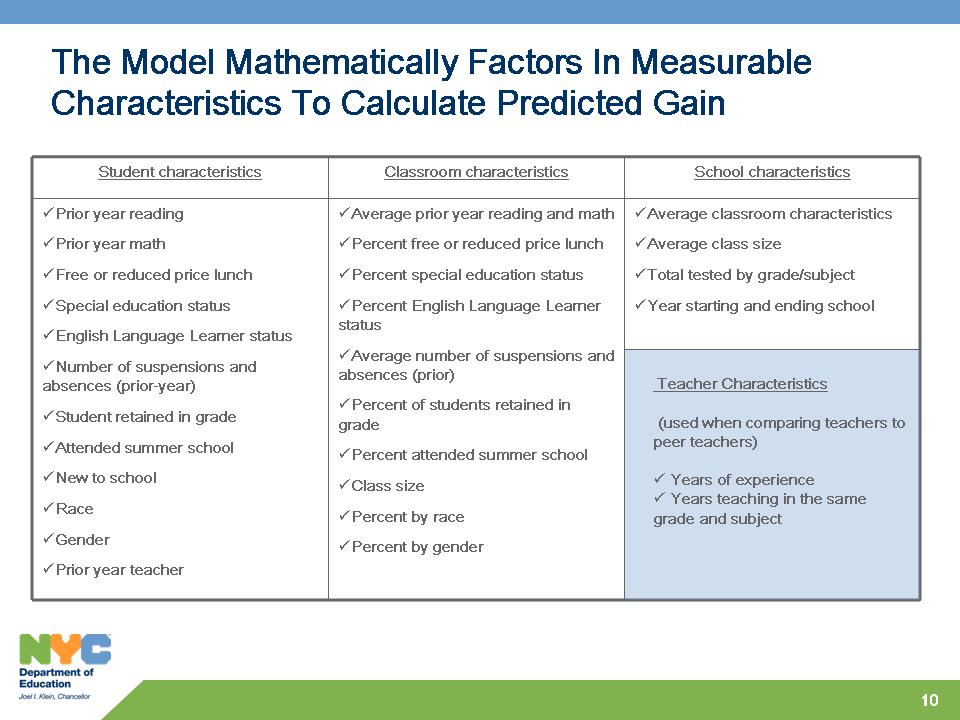 The Model Mathematically Factors In Measurable Characteristics To Calculate Predicted Gain

| Student characteristics | Classroom characteristics | School characteristics |
|---|---|---|
| ✓Prior year reading<br>✓Prior year math<br>✓Free or reduced price lunch<br>✓Special education status<br>✓English Language Learner status<br>✓Number of suspensions and absences (prior-year)<br>✓Student retained in grade<br>✓Attended summer school<br>✓New to school<br>✓Race<br>✓Gender<br>✓Prior year teacher | ✓Average prior year reading and math<br>✓Percent free or reduced price lunch<br>✓Percent special education status<br>✓Percent English Language Learner status<br>✓Average number of suspensions and absences (prior)<br>✓Percent of students retained in grade<br>✓Percent attended summer school<br>✓Class size<br>✓Percent by race<br>✓Percent by gender | ✓Average classroom characteristics<br>✓Average class size<br>✓Total tested by grade/subject<br>✓Year starting and ending school<br><br>Teacher Characteristics<br>(used when comparing teachers to peer teachers)<br>✓ Years of experience<br>✓ Years teaching in the same grade and subject |

NYC
Department of Education
Joel I. Klein, Chancellor

10